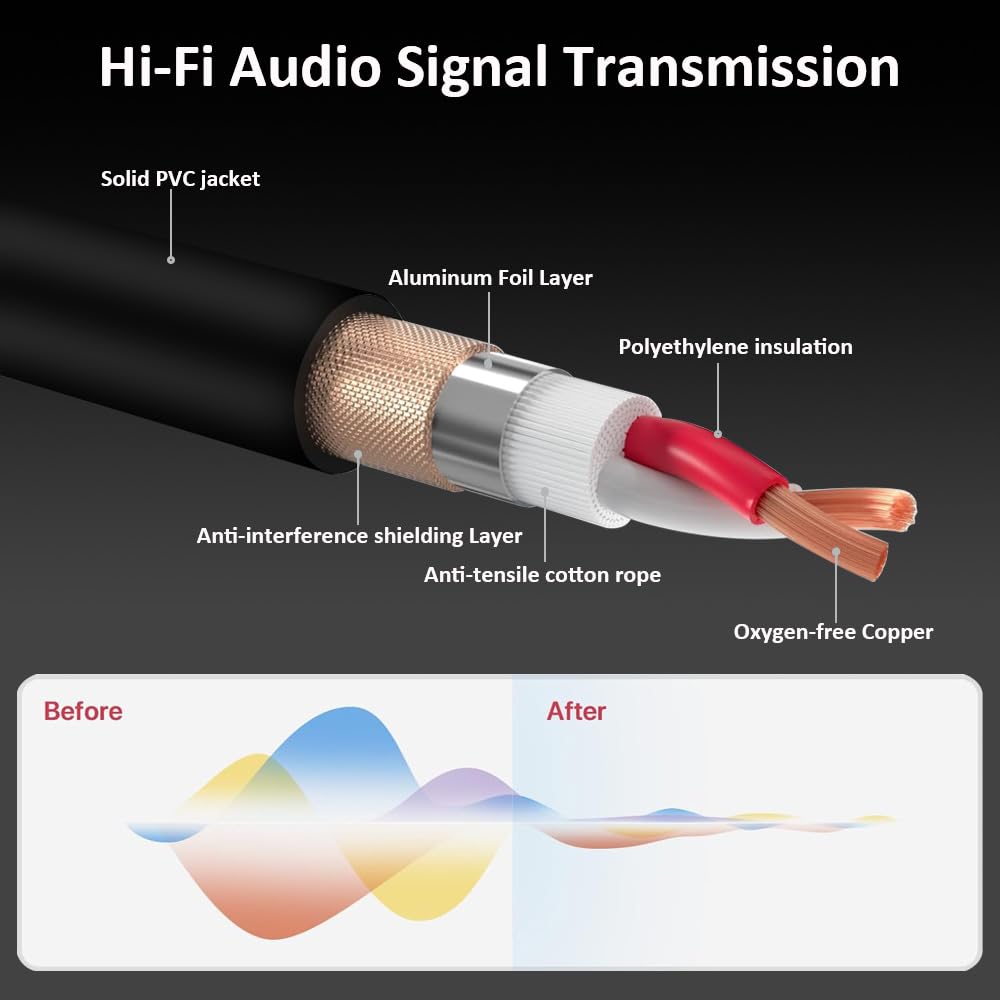 Hi-Fi Audio Signal Transmission

Solid PVC jacket

Aluminum Foil Layer

Polyethylene insulation

Anti-interference shielding Layer

Anti-tensile cotton rope

Oxygen-free Copper

Before

After